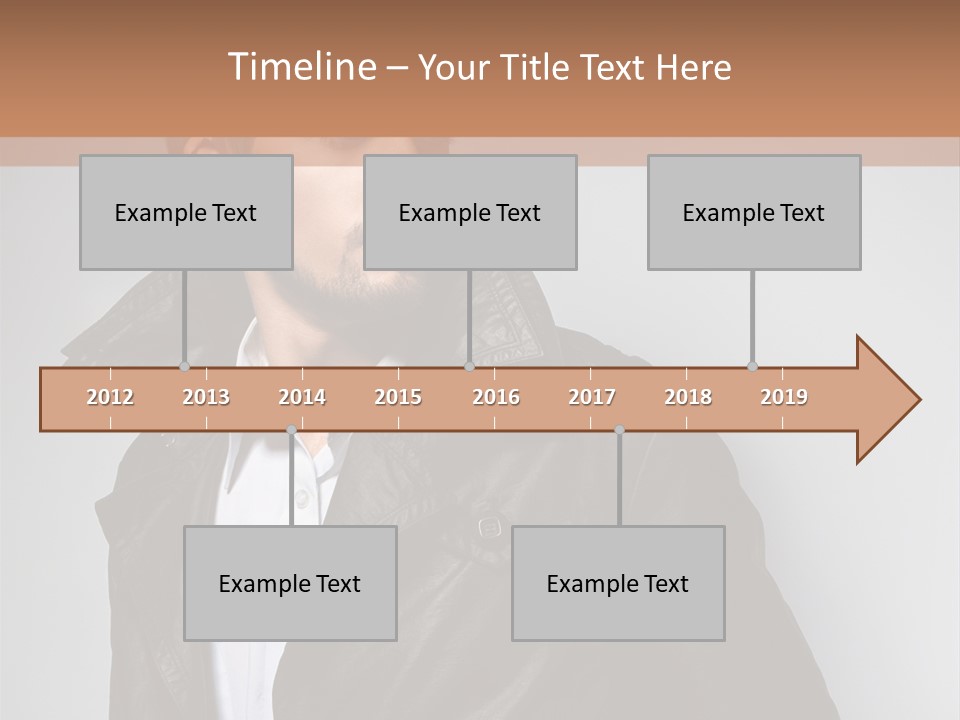 Timeline – Your Title Text Here

Example Text

Example Text

Example Text

2012 2013 2014 2015 2016 2017 2018 2019

Example Text

Example Text